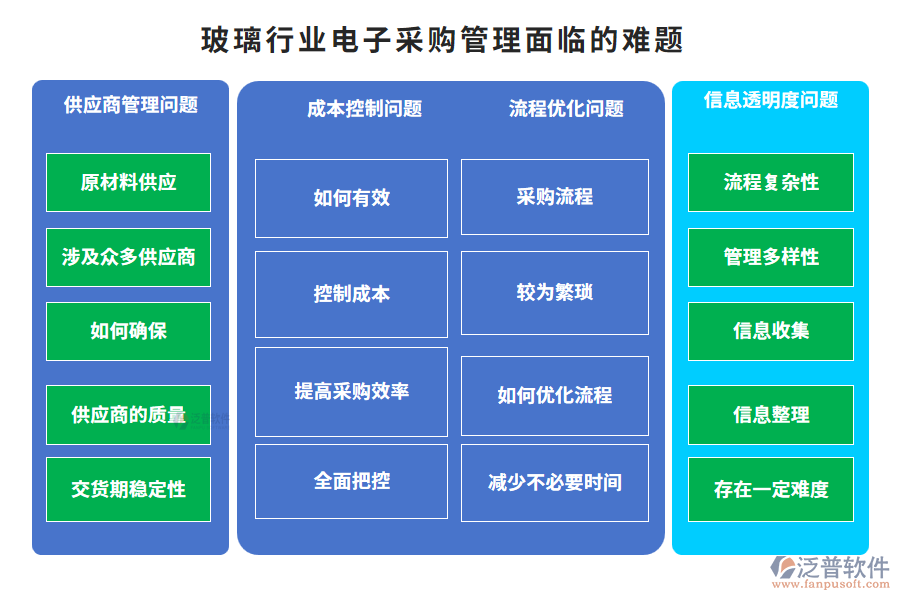 玻璃行业电子采购管理面临的难题

供应商管理问题

原材料供应

涉及众多供应商

如何确保

供应商的质量

交货期稳定性

成本控制问题

如何有效

控制成本

提高采购效率

全面把控

流程优化问题

采购流程

较为繁琐

如何优化流程

减少不必要时间

信息透明度问题

流程复杂性

管理多样性

信息收集

信息整理

存在一定难度

泛普软件
www.fanpusoft.com